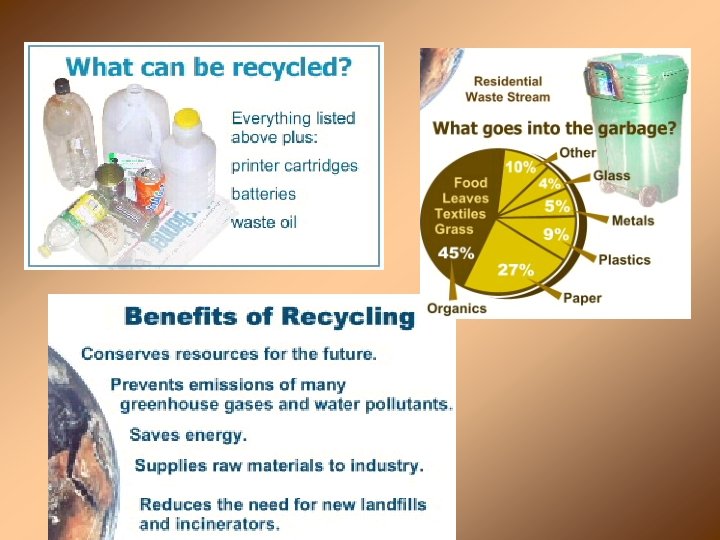 What can be recycled?

Everything listed above plus:

printer cartridges

batteries

waste oil

Residential Waste Stream

What goes into the garbage?

Food Leaves Textiles Grass

45%

Organics

10%

Other

4%

Glass

5%

Metals

9%

Plastics

27%

Paper

Benefits of Recycling

Conserves resources for the future.

Prevents emissions of many greenhouse gases and water pollutants.

Saves energy.

Supplies raw materials to industry.

Reduces the need for new landfills and incinerators.